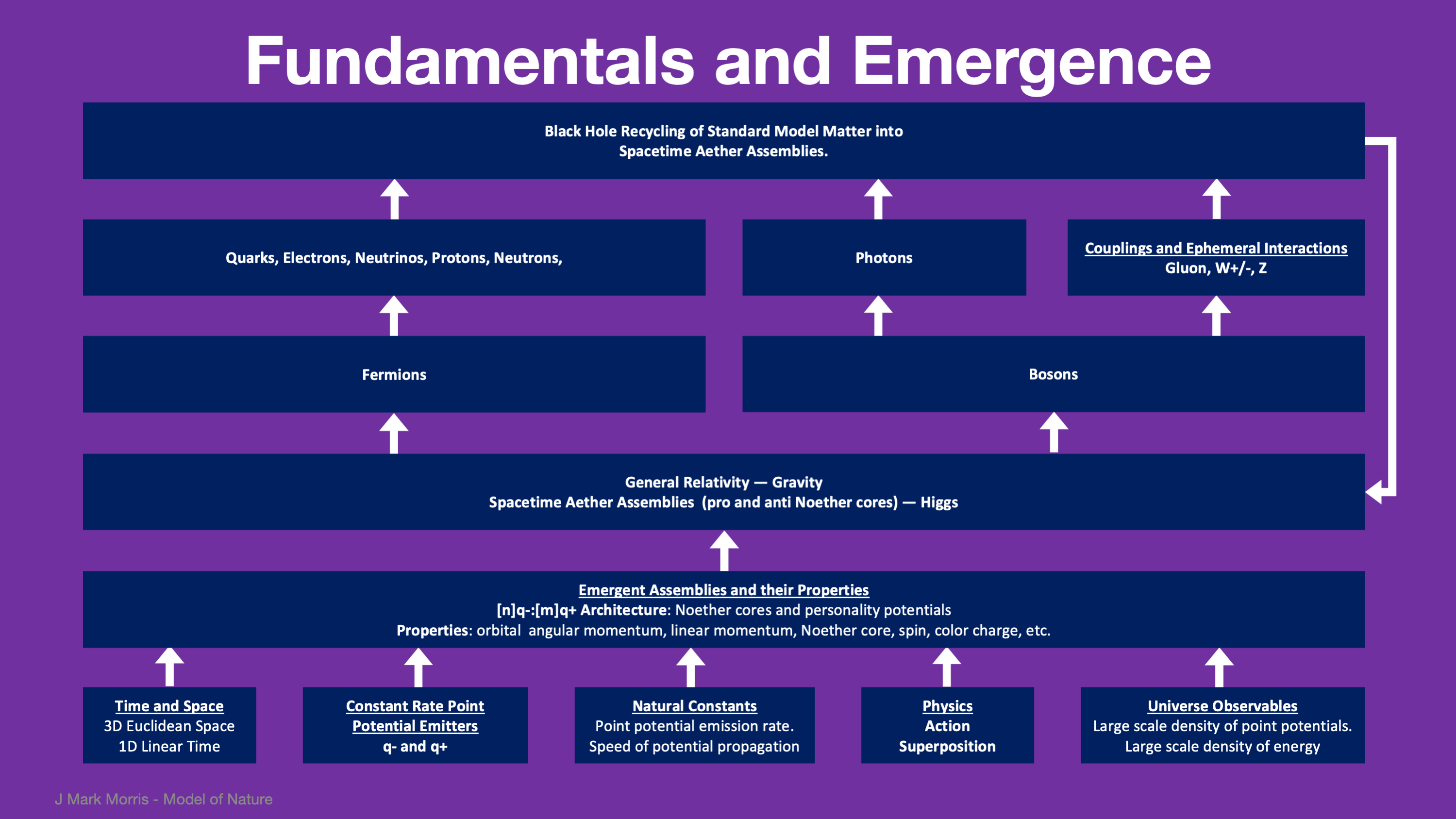 Fundamentals and Emergence

Black Hole Recycling of Standard Model Matter into
Spacetime Aether Assemblies.

Quarks, Electrons, Neutrinos, Protons, Neutrons,

Photons

Couplings and Ephemeral Interactions
Gluon, W+/-, Z

Fermions

Bosons

General Relativity — Gravity
Spacetime Aether Assemblies (pro and anti Noether cores) — Higgs

Emergent Assemblies and their Properties
[n]q-:[m]q+ Architecture: Noether cores and personality potentials
Properties: orbital angular momentum, linear momentum, Noether core, spin, color charge, etc.

Time and Space
3D Euclidean Space
1D Linear Time

Constant Rate Point Potential Emitters
q- and q+

Natural Constants
Point potential emission rate.
Speed of potential propagation

Physics
Action
Superposition

Universe Observables
Large scale density of point potentials.
Large scale density of energy

J Mark Morris - Model of Nature